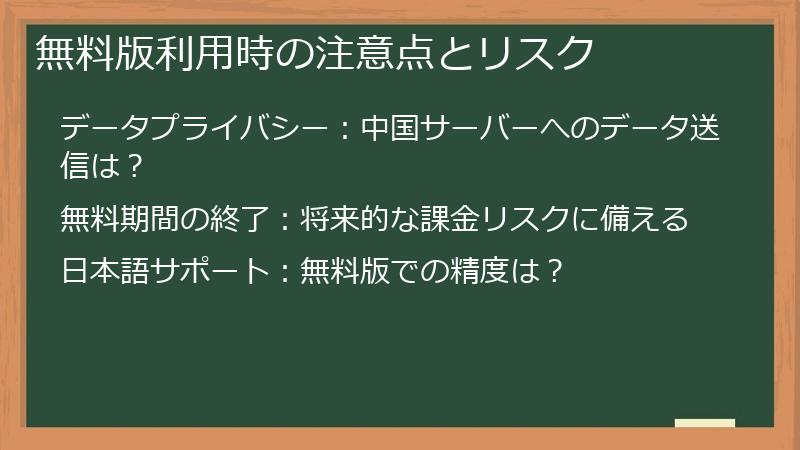 無料版利用時の注意点とリスク

データプライバシー：中国サーバーへのデータ送信は？

無料期間の終了：将来的な課金リスクに備える

日本語サポート：無料版での精度は？